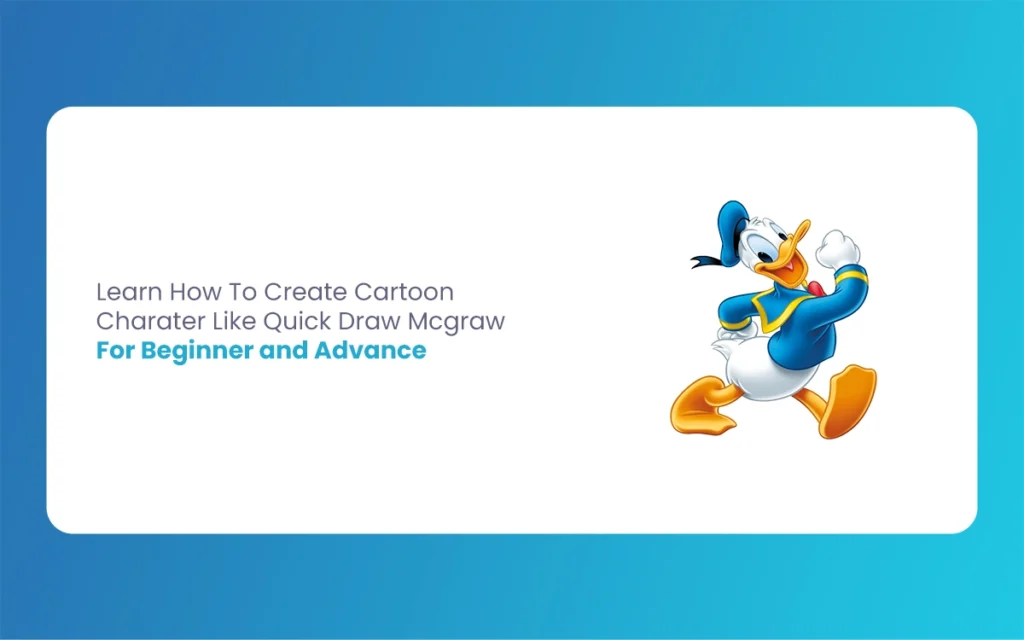 Learn How To Create Cartoon Charater Like Quick Draw Mcgraw
For Beginner and Advance